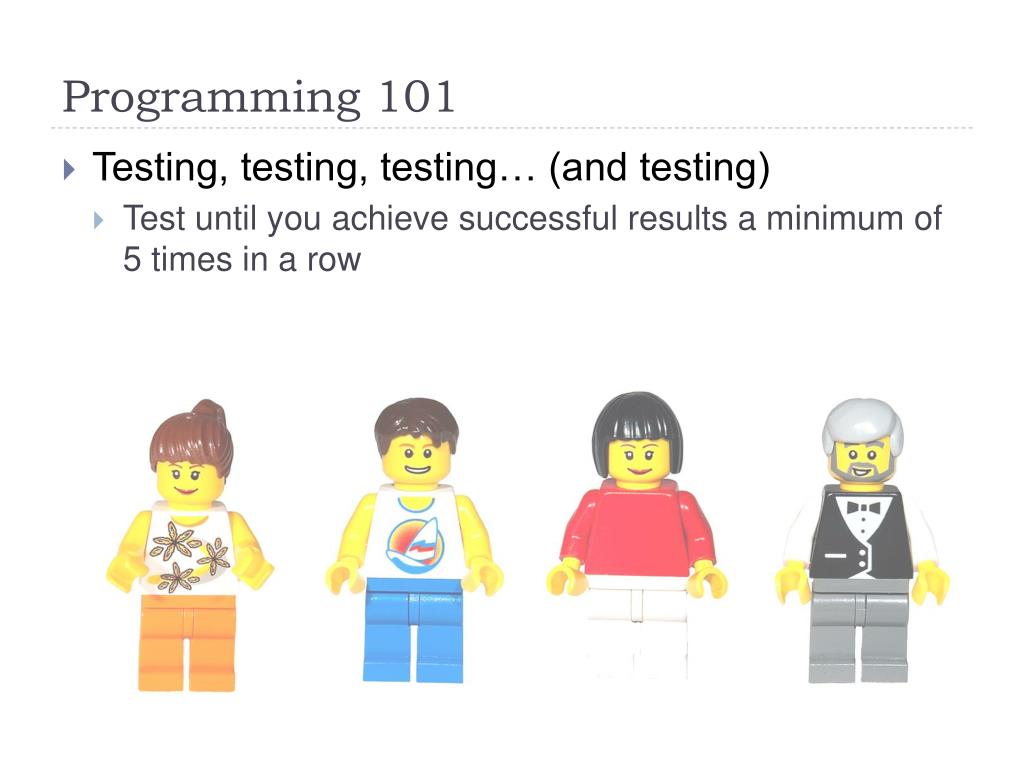 Programming 101

Testing, testing, testing… (and testing)

Test until you achieve successful results a minimum of 5 times in a row